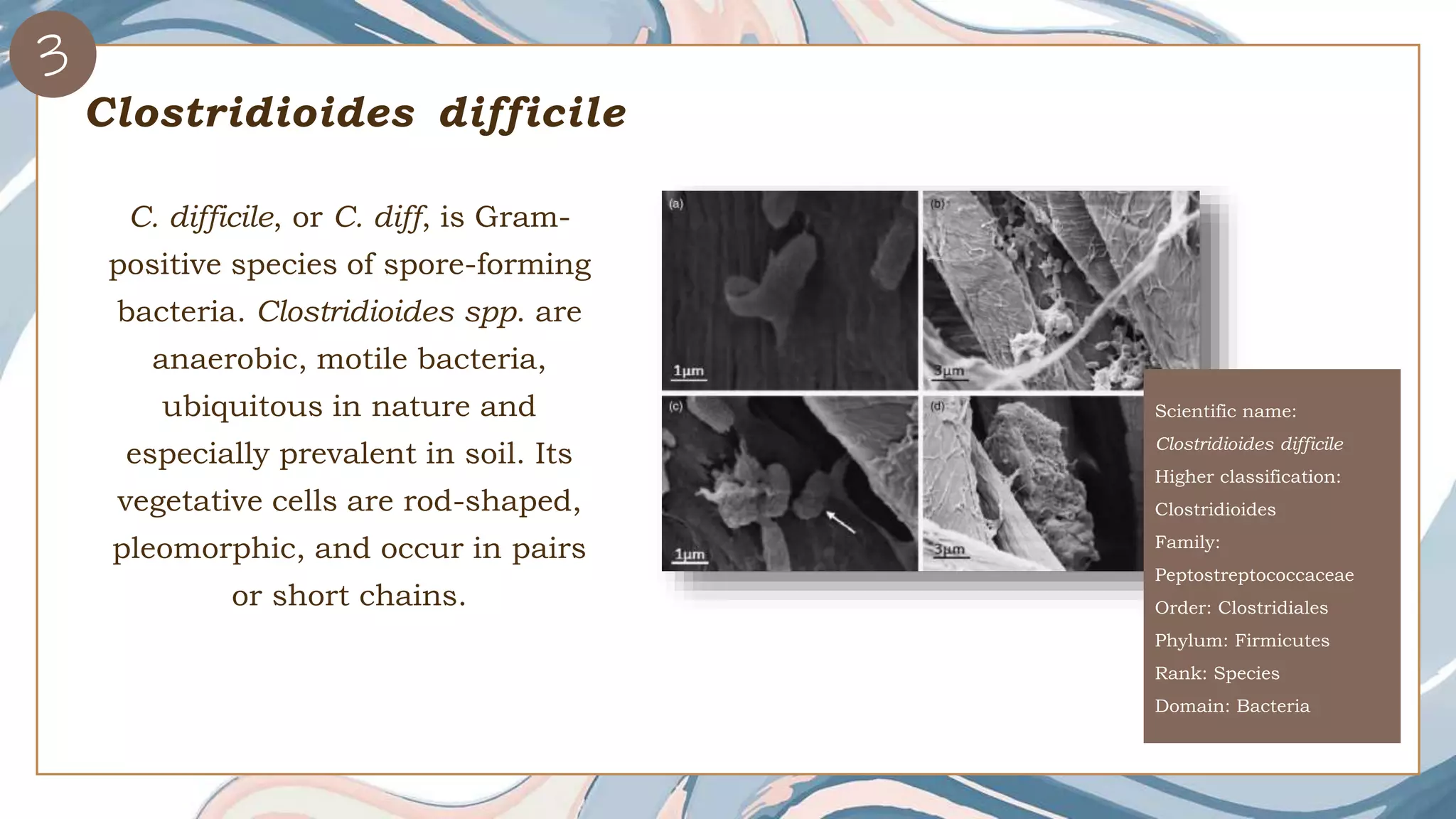 3

Clostridioides difficile

C. difficile, or C. diff, is Gram-positive species of spore-forming bacteria. Clostridioides spp. are anaerobic, motile bacteria, ubiquitous in nature and especially prevalent in soil. Its vegetative cells are rod-shaped, pleomorphic, and occur in pairs or short chains.

(a)

1μm

(b)

3μm

(c)

1μm

(d)

3μm

Scientific name: Clostridioides difficile
Higher classification: Clostridioides
Family: Peptostreptococcaceae
Order: Clostridiales
Phylum: Firmicutes
Rank: Species
Domain: Bacteria